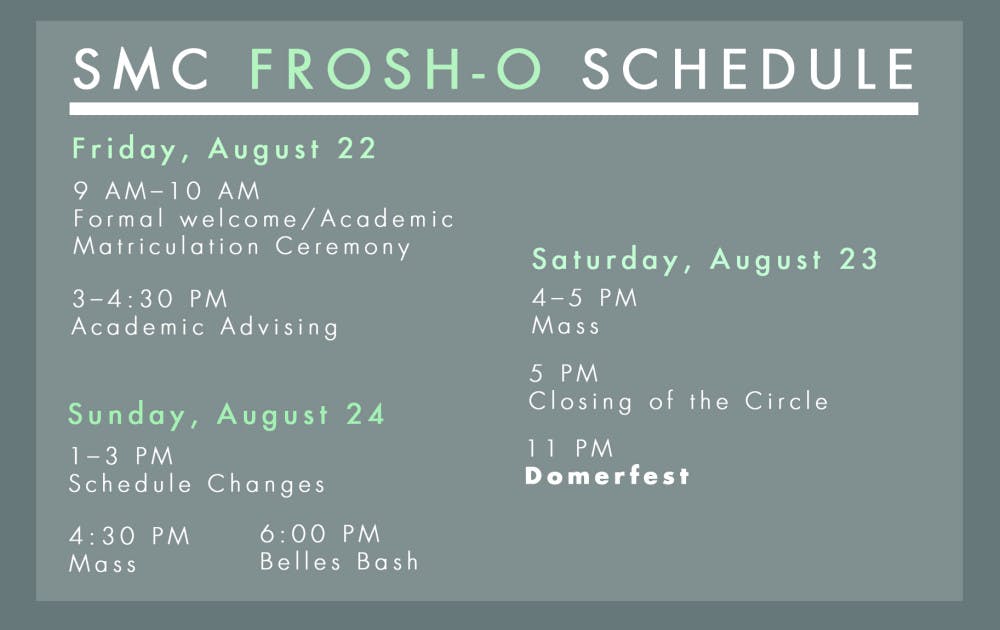 SMC FROSH-O SCHEDULE

Friday, August 22

9 AM–10 AM
Formal welcome/Academic Matriculation Ceremony

3–4:30 PM
Academic Advising

Sunday, August 24

1–3 PM
Schedule Changes

4:30 PM
Mass

6:00 PM
Belles Bash

Saturday, August 23

4–5 PM
Mass

5 PM
Closing of the Circle

11 PM
Domerfest